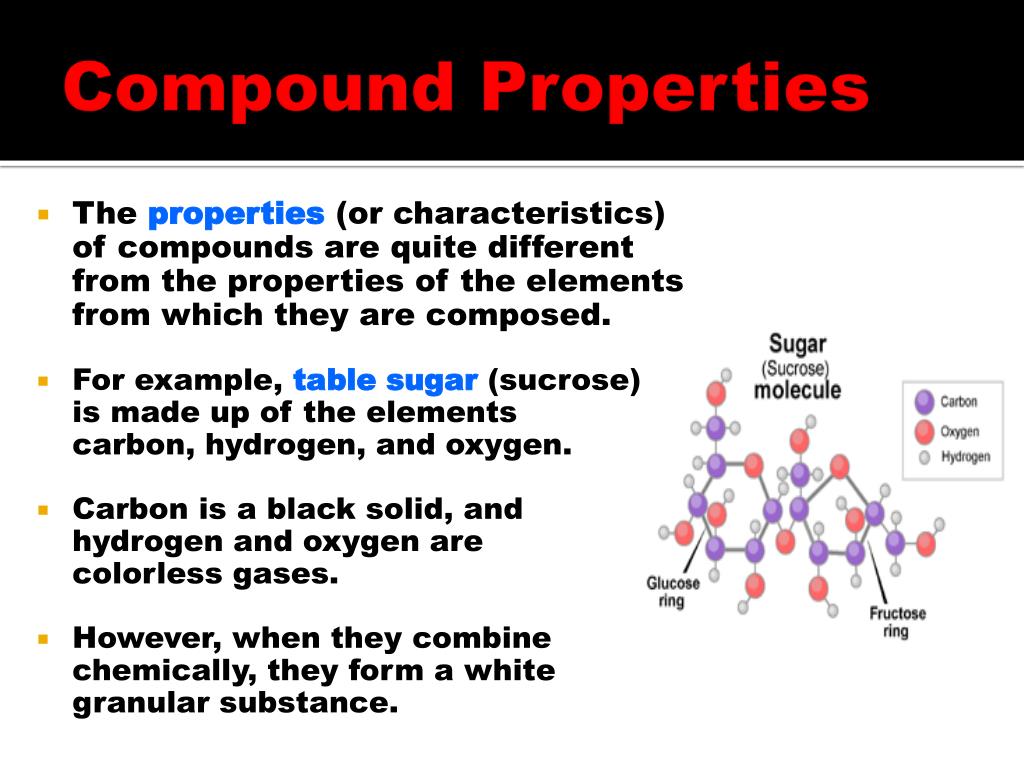 Compound Properties

The properties (or characteristics) of compounds are quite different from the properties of the elements from which they are composed.

For example, table sugar (sucrose) is made up of the elements carbon, hydrogen, and oxygen.

Carbon is a black solid, and hydrogen and oxygen are colorless gases.

However, when they combine chemically, they form a white granular substance.

Sugar
(Sucrose)
molecule

Carbon
Oxygen
Hydrogen

Glucose ring

Fructose ring